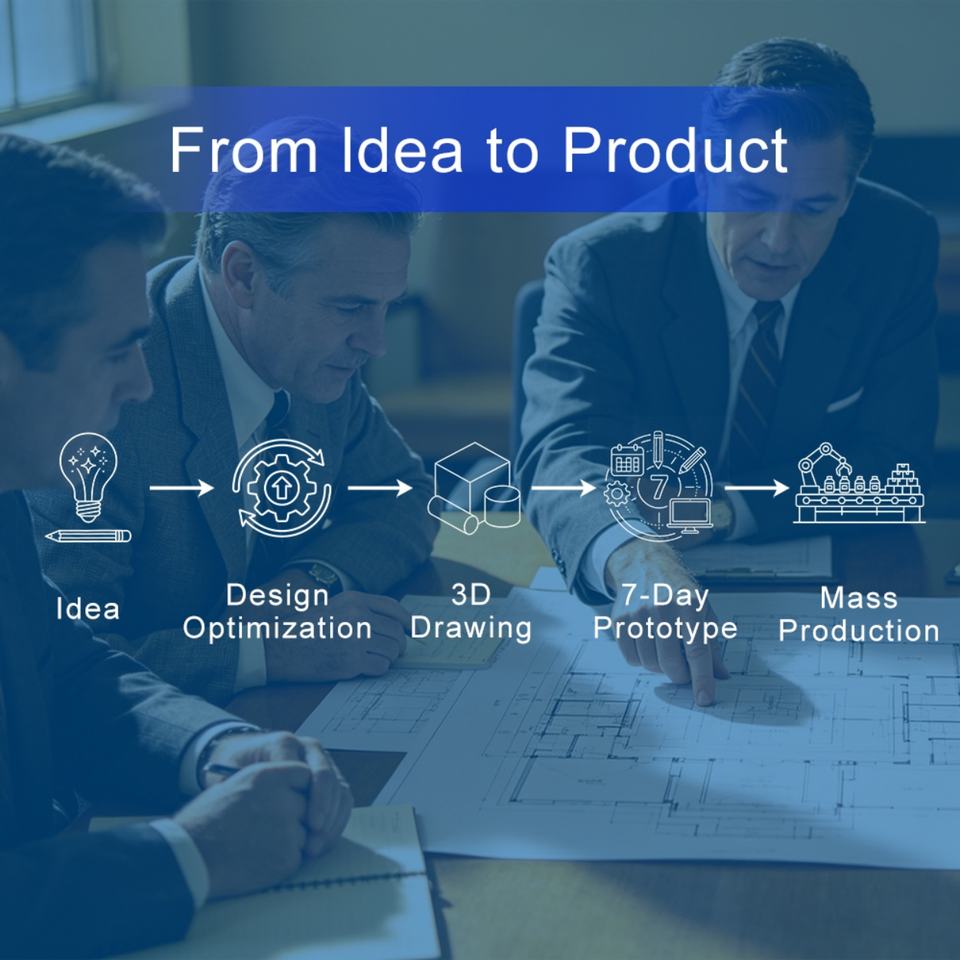 From Idea to Product

7

Idea

Design Optimization

3D Drawing

7-Day Prototype

Mass Production